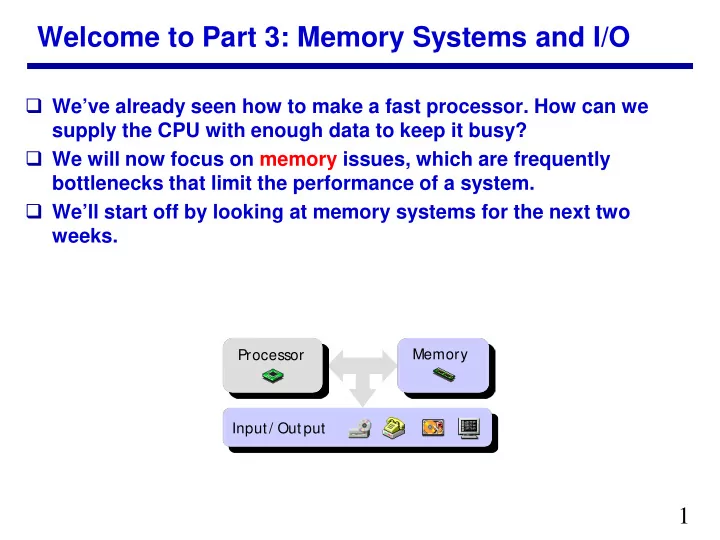 Welcome to Part 3: Memory Systems and I/O

❑ We've already seen how to make a fast processor. How can we supply the CPU with enough data to keep it busy?

❑ We will now focus on memory issues, which are frequently bottlenecks that limit the performance of a system.

❑ We'll start off by looking at memory systems for the next two weeks.

Processor

Memory

Input/Output

1